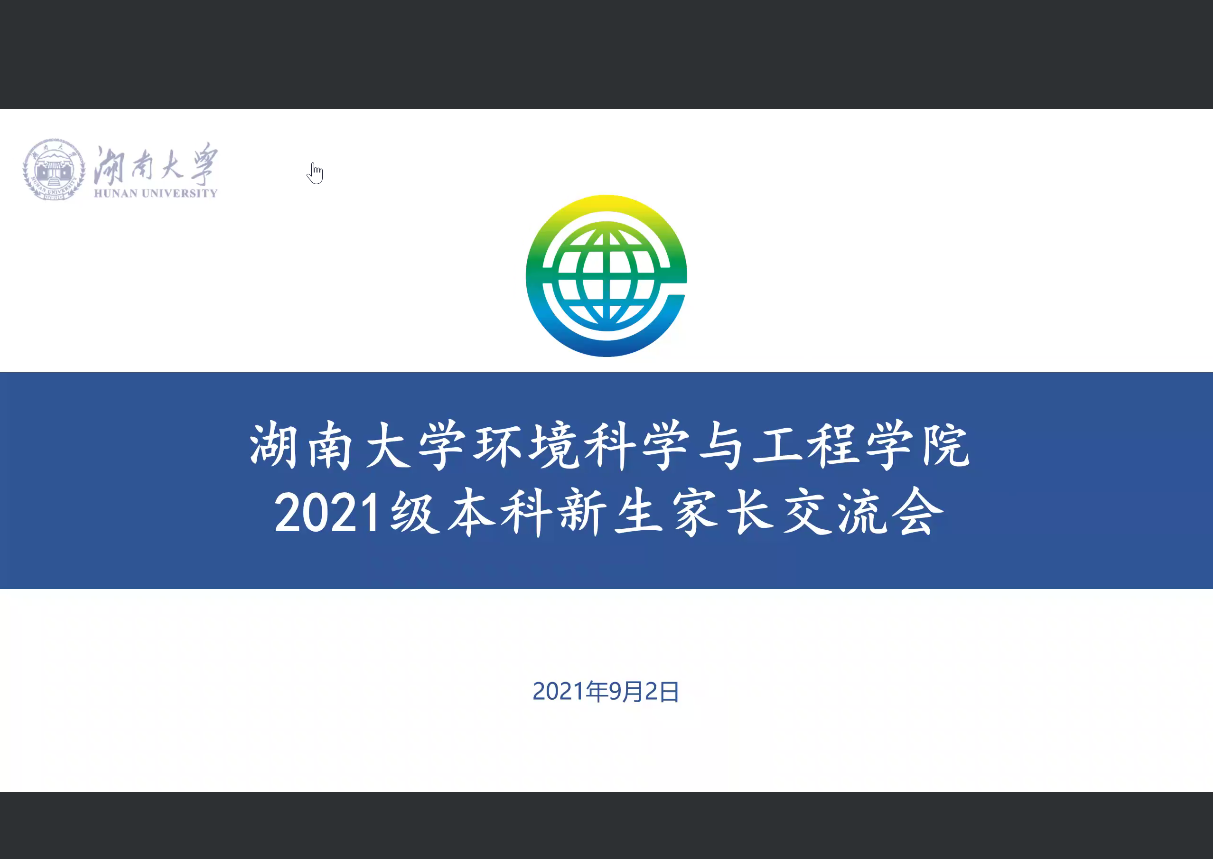 湖南大学
HUNAN UNIVERSITY

湖南大学环境科学与工程学院
2021级本科新生家长交流会

2021年9月2日